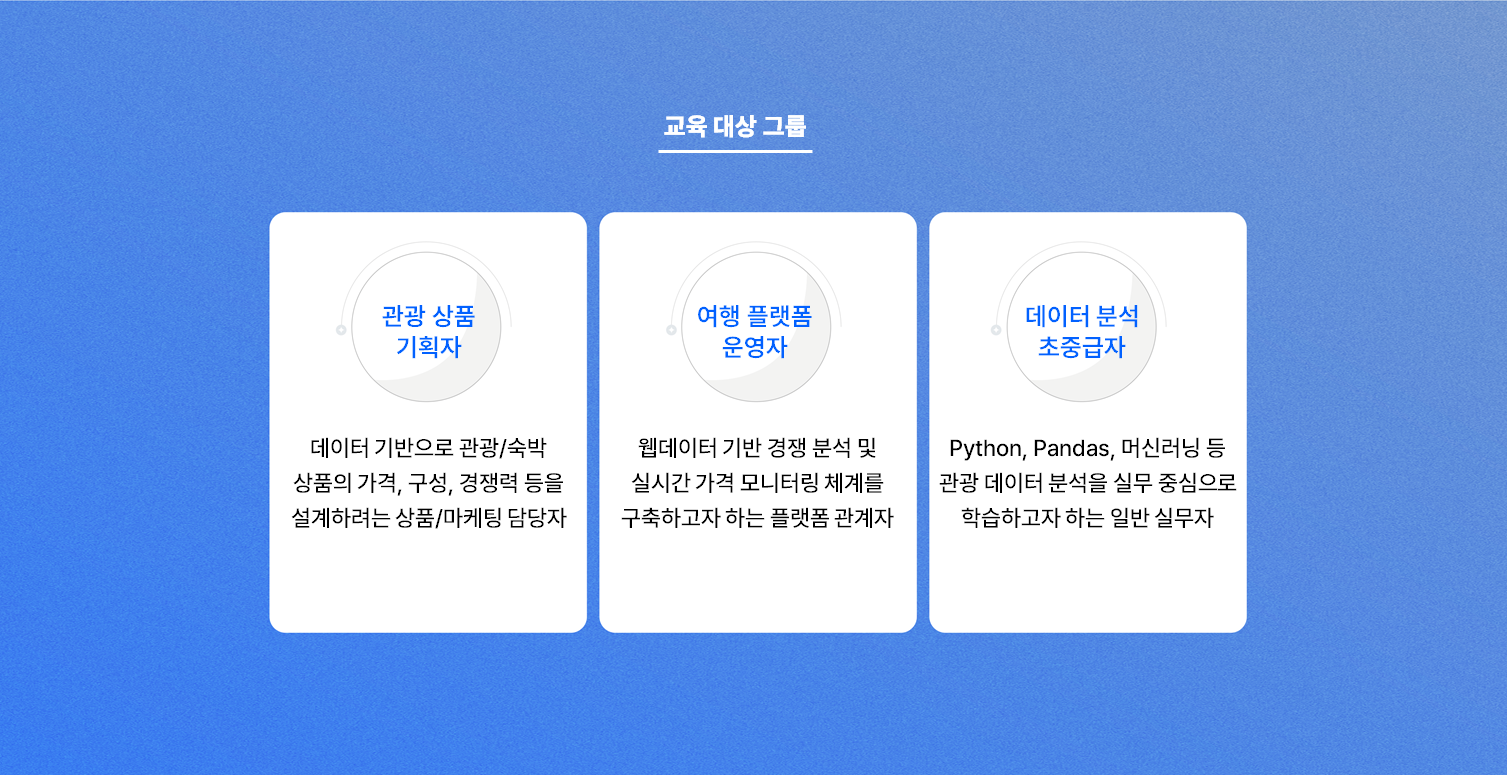 교육 대상 그룹

관광 상품
기획자

데이터 기반으로 관광/숙박 상품의 가격, 구성, 경쟁력 등을 설계하려는 상품/마케팅 담당자

여행 플랫폼
운영자

웹데이터 기반 경쟁 분석 및 실시간 가격 모니터링 체계를 구축하고자 하는 플랫폼 관계자

데이터 분석
초중급자

Python, Pandas, 머신러닝 등 관광 데이터 분석을 실무 중심으로 학습하고자 하는 일반 실무자